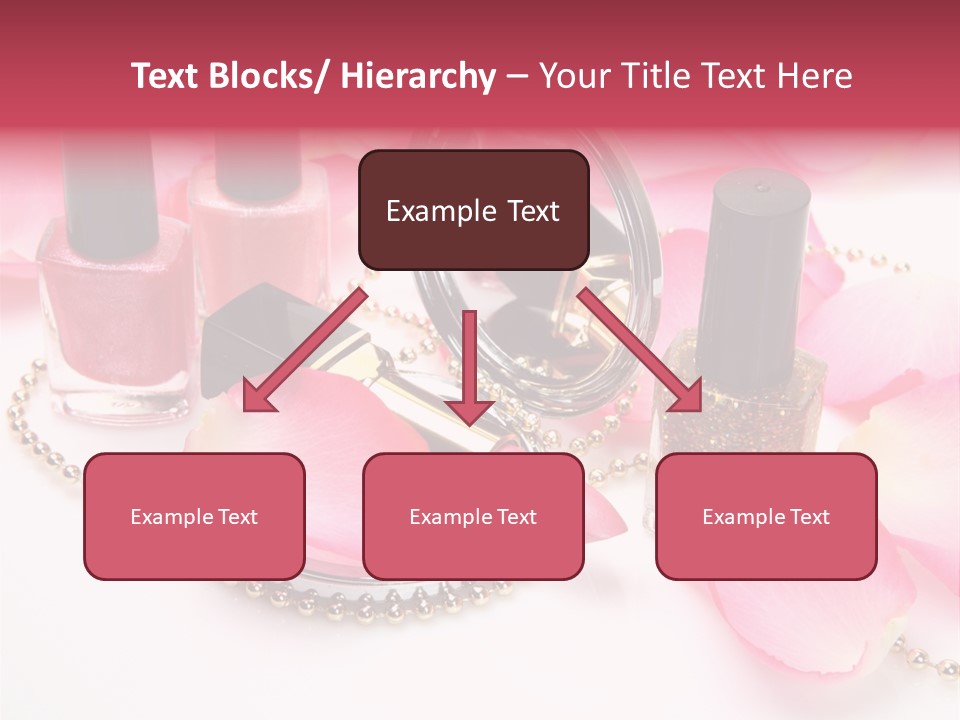 Text Blocks/ Hierarchy – Your Title Text Here

Example Text

Example Text

Example Text

Example Text